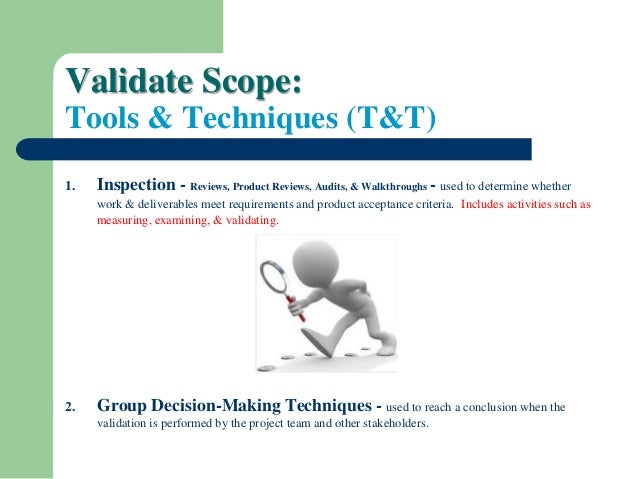 Validate Scope:
Tools & Techniques (T&T)

1. Inspection - Reviews, Product Reviews, Audits, & Walkthroughs - used to determine whether work & deliverables meet requirements and product acceptance criteria. Includes activities such as measuring, examining, & validating.

2. Group Decision-Making Techniques - used to reach a conclusion when the validation is performed by the project team and other stakeholders.